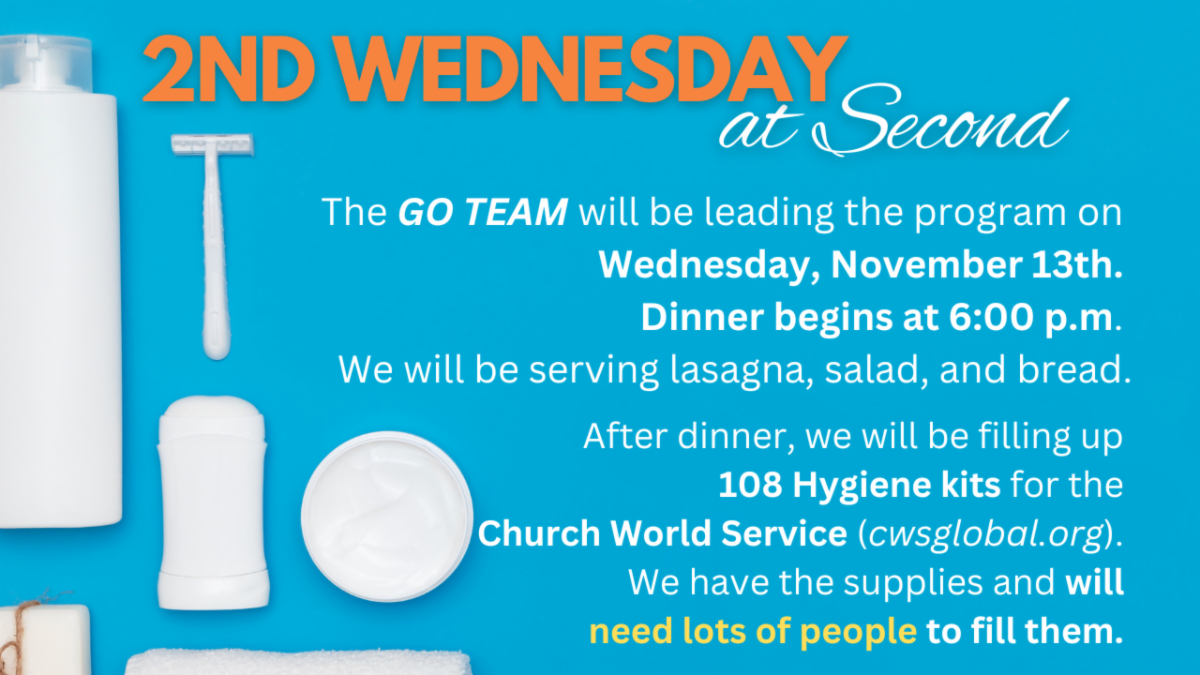 2ND WEDNESDAY at Second

The GO TEAM will be leading the program on Wednesday, November 13th. Dinner begins at 6:00 p.m. We will be serving lasagna, salad, and bread.

After dinner, we will be filling up 108 Hygiene kits for the Church World Service (cwsglobal.org). We have the supplies and will need lots of people to fill them.